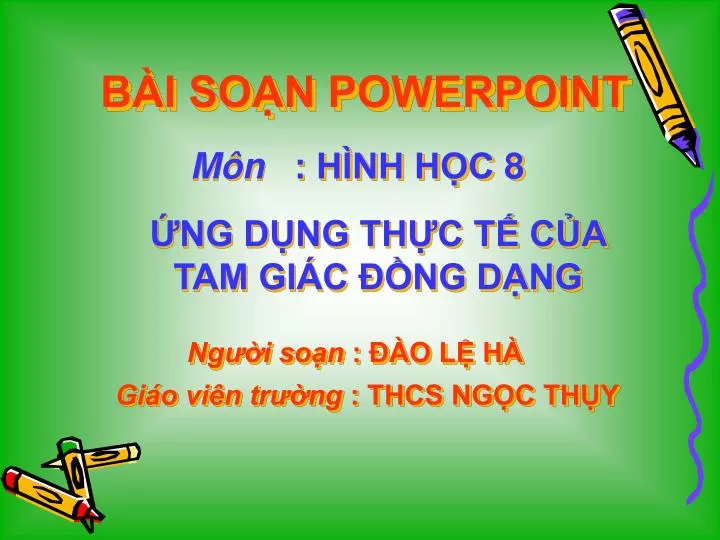 BÀI SOẠN POWERPOINT

Môn : HÌNH HỌC 8

ỨNG DỤNG THỰC TẾ CỦA TAM GIÁC ĐỒNG DẠNG

Người soạn : ĐÀO LỆ HÀ

Giáo viên trường : THCS NGỌC THỤY